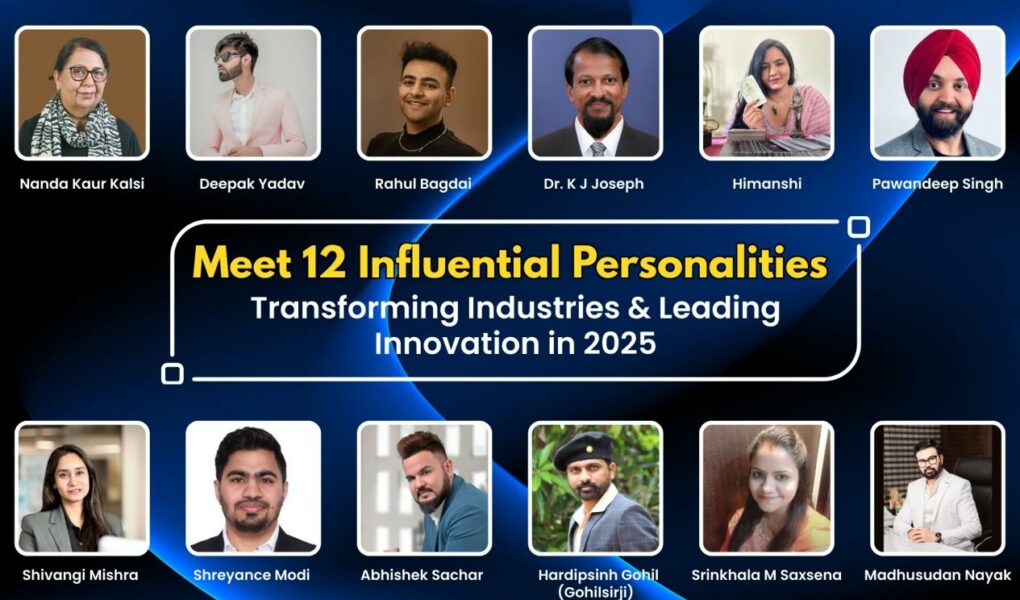 Nanda Kaur Kalsi
Deepak Yadav
Rahul Bagdai
Dr. K J Joseph
Himanshi
Pawandeep Singh

Meet 12 Influential Personalities
Transforming Industries & Leading Innovation in 2025

Shivangi Mishra
Shreyance Modi
Abhishek Sachar
Hardipsinh Gohil (Gohilsirji)
Srinkhala M Saxsena
Madhusudan Nayak